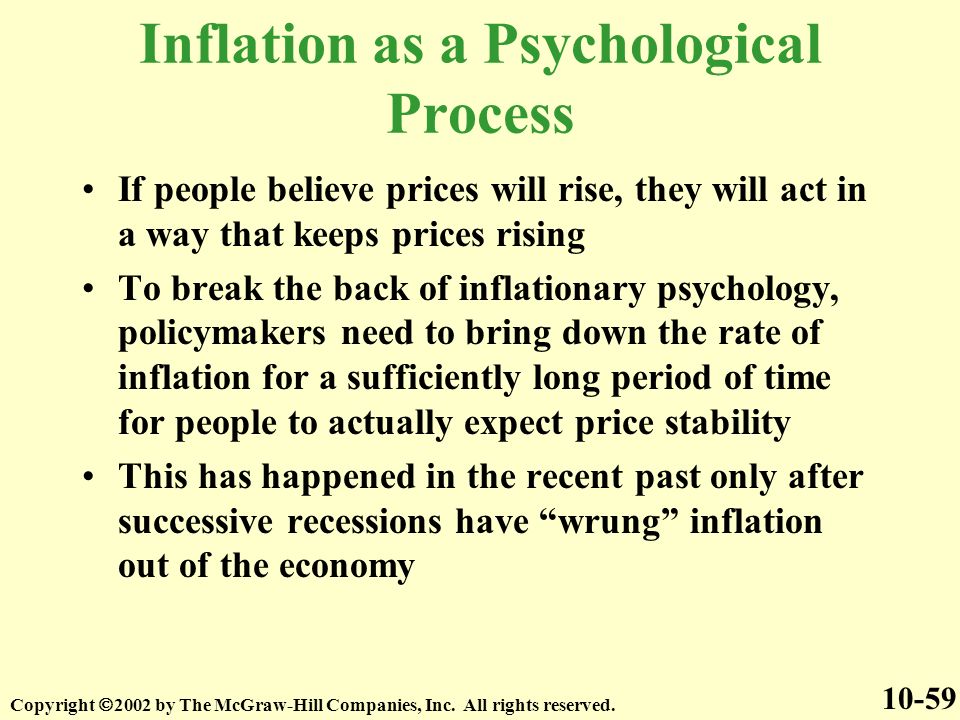 Inflation as a Psychological Process

• If people believe prices will rise, they will act in a way that keeps prices rising

• To break the back of inflationary psychology, policymakers need to bring down the rate of inflation for a sufficiently long period of time for people to actually expect price stability

• This has happened in the recent past only after successive recessions have “wrung” inflation out of the economy

Copyright ©2002 by The McGraw-Hill Companies, Inc. All rights reserved.

10-59